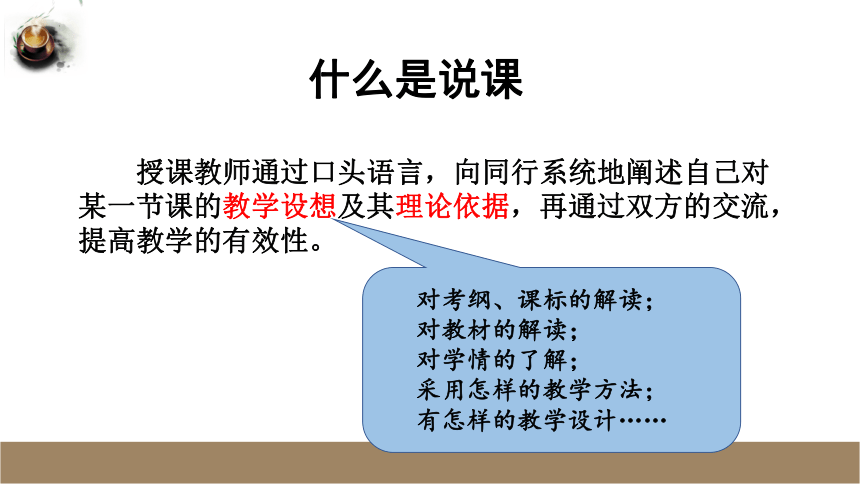 什么是说课

授课教师通过口头语言，向同行系统地阐述自己对某一节课的教学设想及其理论依据，再通过双方的交流，提高教学的有效性。

对考纲、课标的解读；
对教材的解读；
对学情的了解；
采用怎样的教学方法；
有怎样的教学设计……